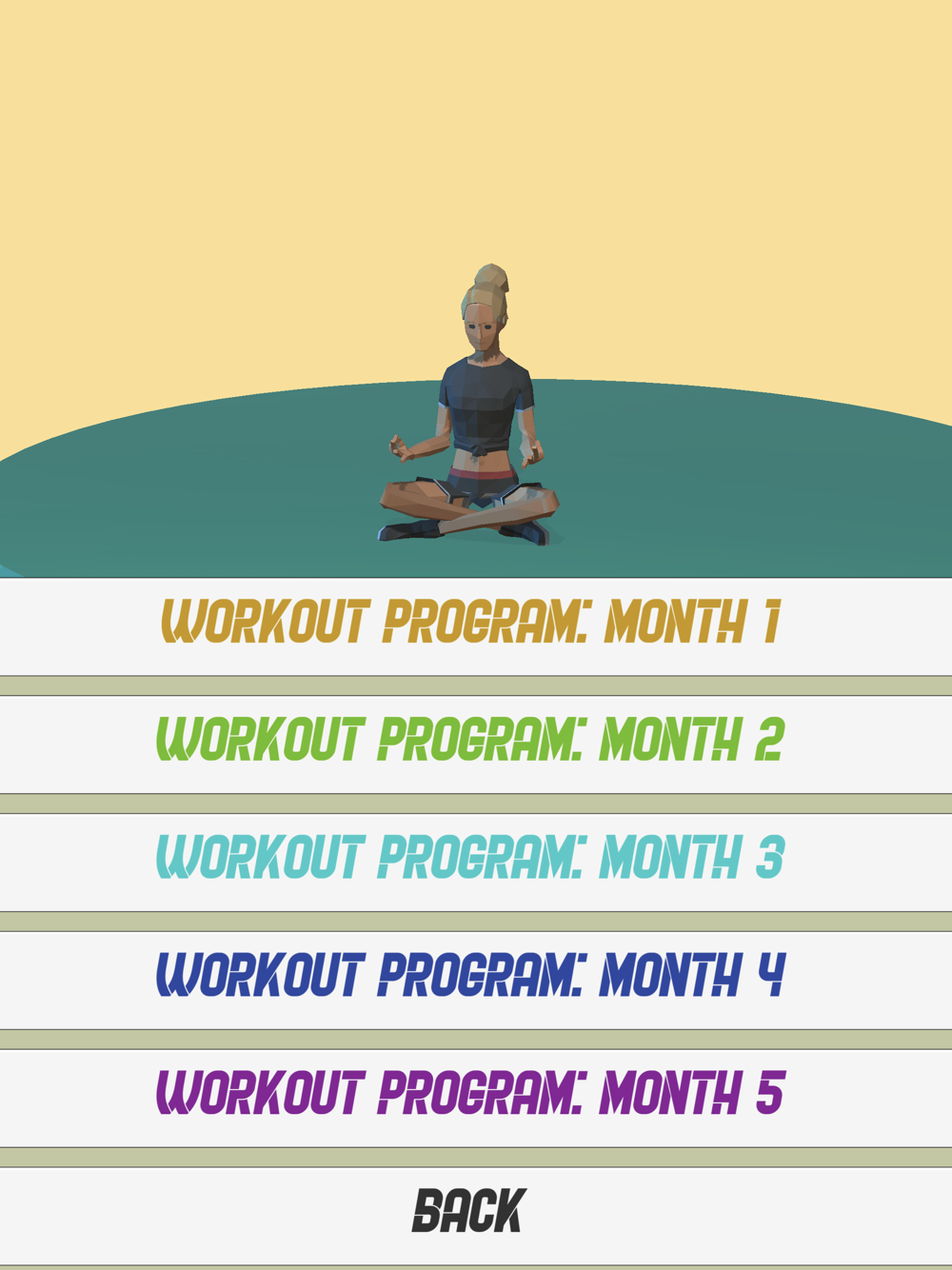 WORKOUT PROGRAM: MONTH 1

WORKOUT PROGRAM: MONTH 2

WORKOUT PROGRAM: MONTH 3

WORKOUT PROGRAM: MONTH 4

WORKOUT PROGRAM: MONTH 5

BACK